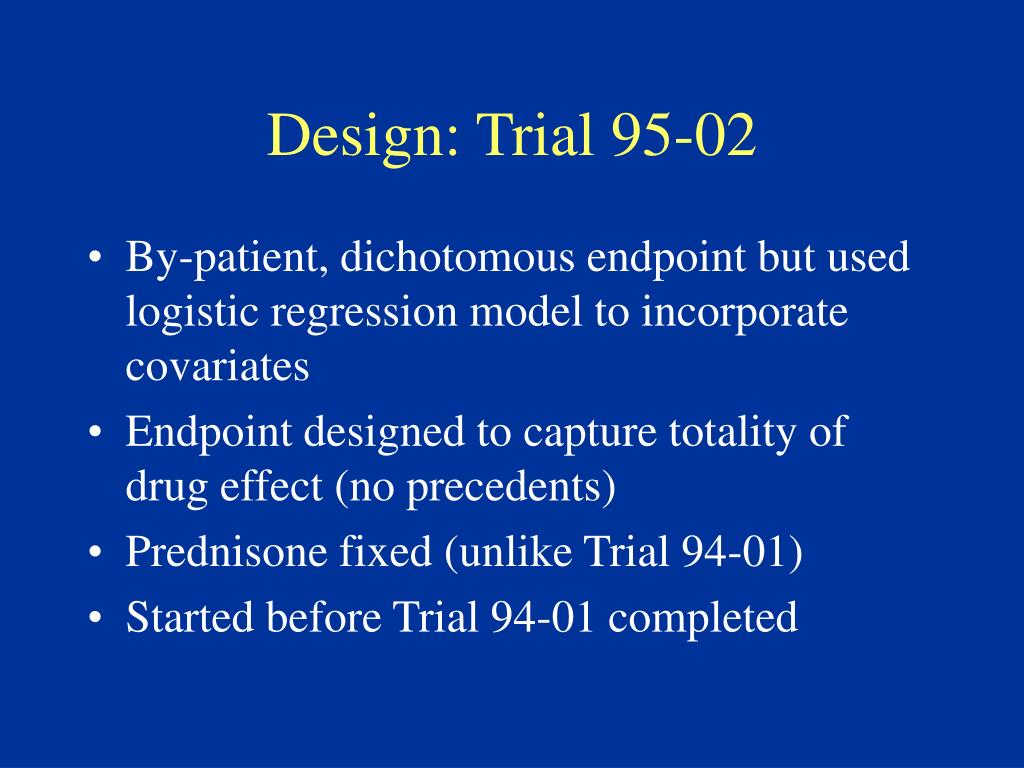 Design: Trial 95-02

• By-patient, dichotomous endpoint but used logistic regression model to incorporate covariates
• Endpoint designed to capture totality of drug effect (no precedents)
• Prednisone fixed (unlike Trial 94-01)
• Started before Trial 94-01 completed